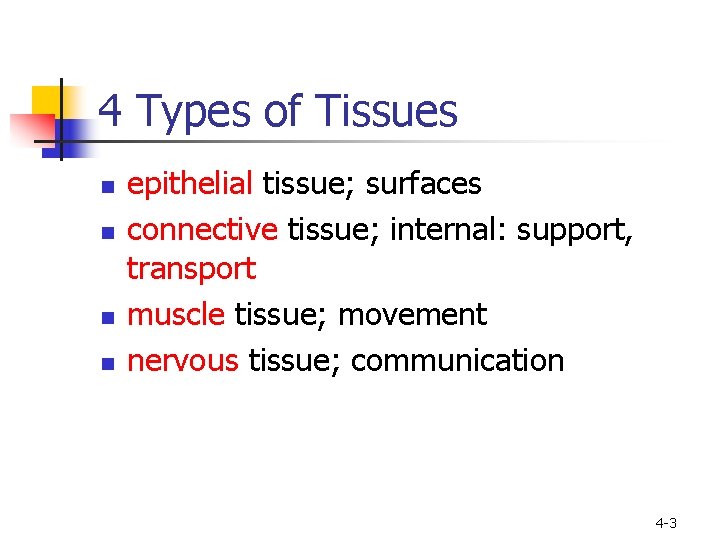 4 Types of Tissues

- epithelial tissue; surfaces
- connective tissue; internal: support, transport
- muscle tissue; movement
- nervous tissue; communication

4-3